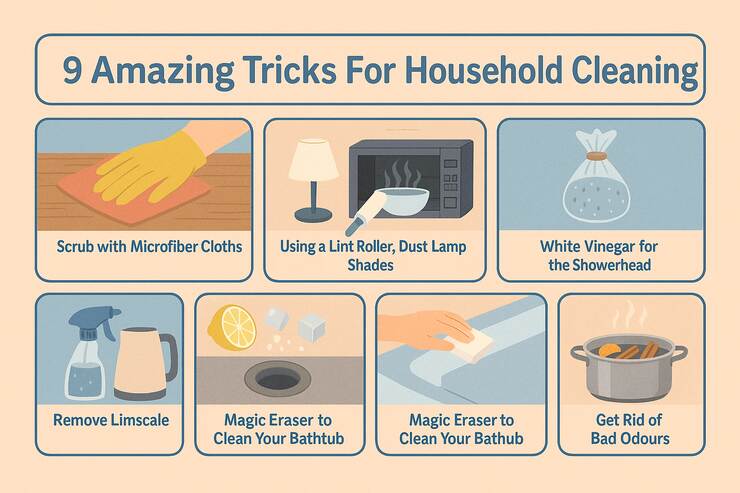 9 Amazing Tricks For Household Cleaning

Scrub with Microfiber Cloths

Using a Lint Roller, Dust Lamp Shades

White Vinegar for the Showerhead

Remove Limscale

Magic Eraser to Clean Your Bathtub

Magic Eraser to Clean Your Bathub

Get Rid of Bad Odours